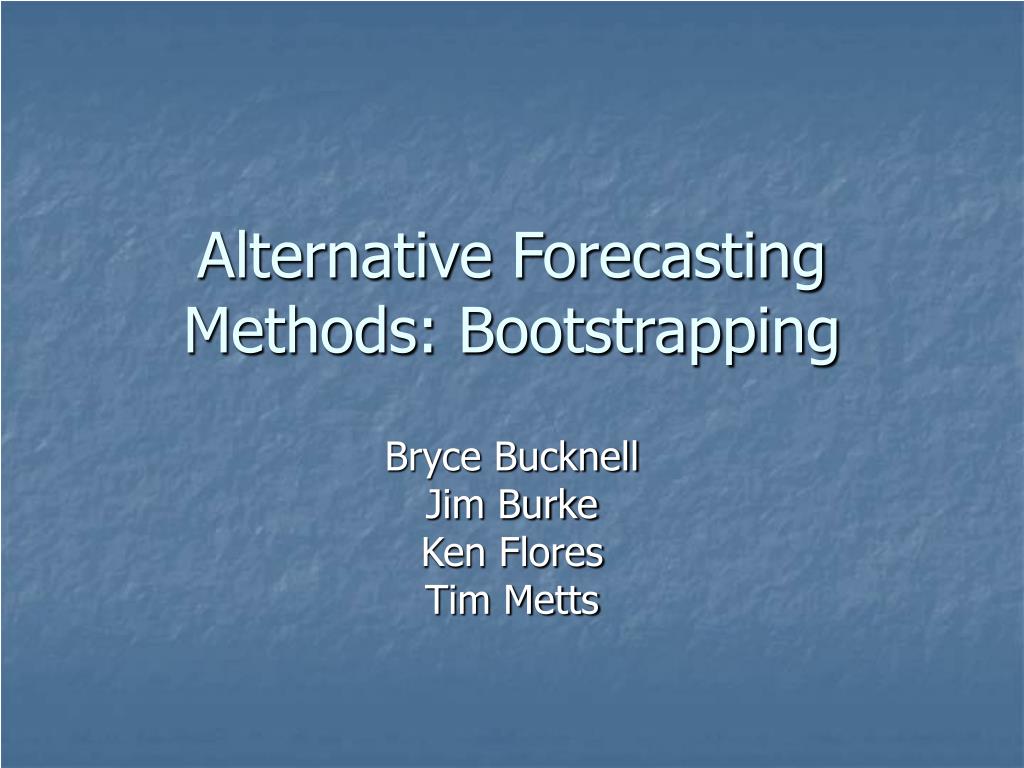 Alternative Forecasting Methods: Bootstrapping

Bryce Bucknell
Jim Burke
Ken Flores
Tim Metts